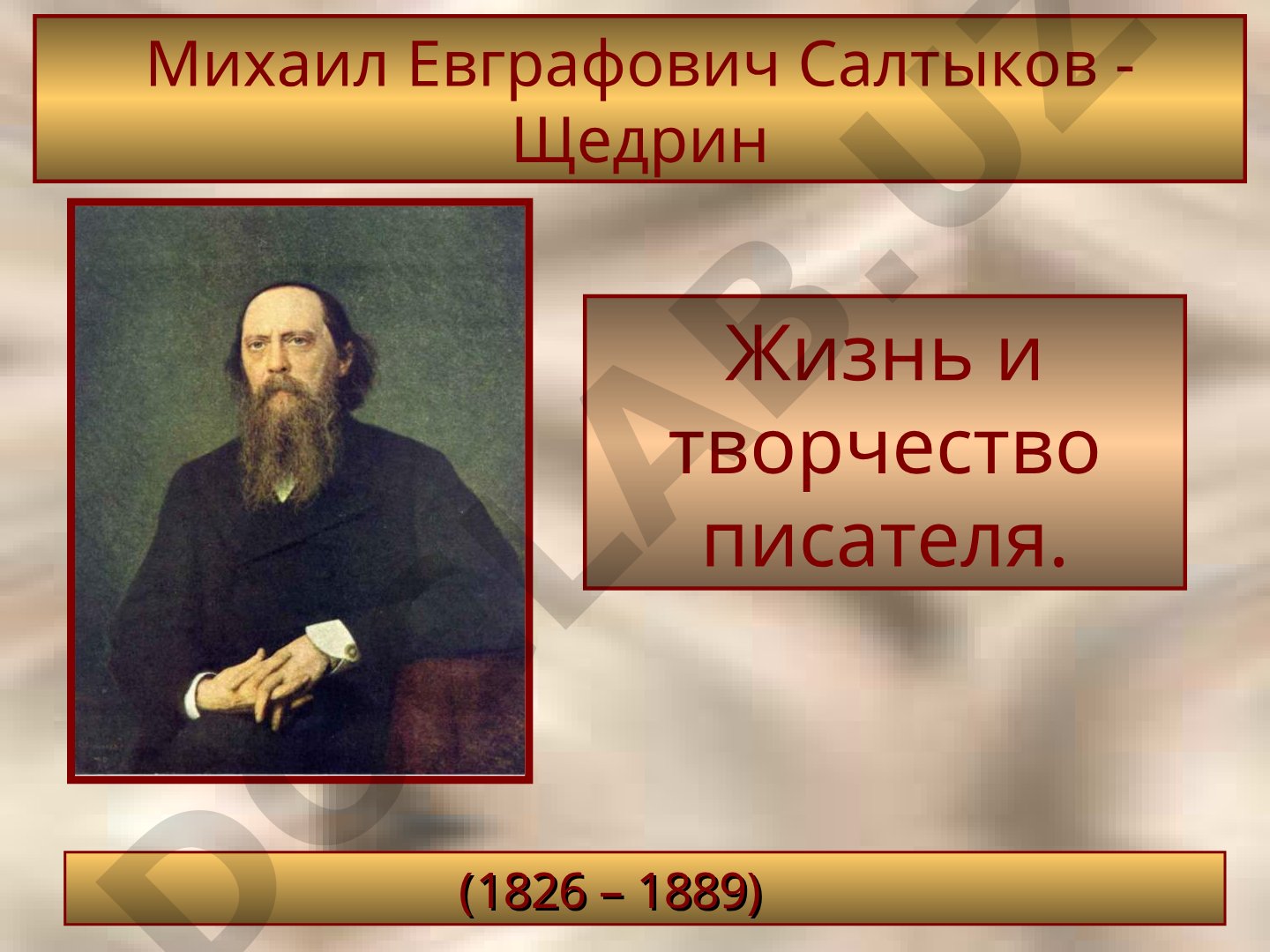 Михаил Евграфович Салтыков - Щедрин

Жизнь и творчество писателя.

(1826 – 1889)

DOCLAB.UZ